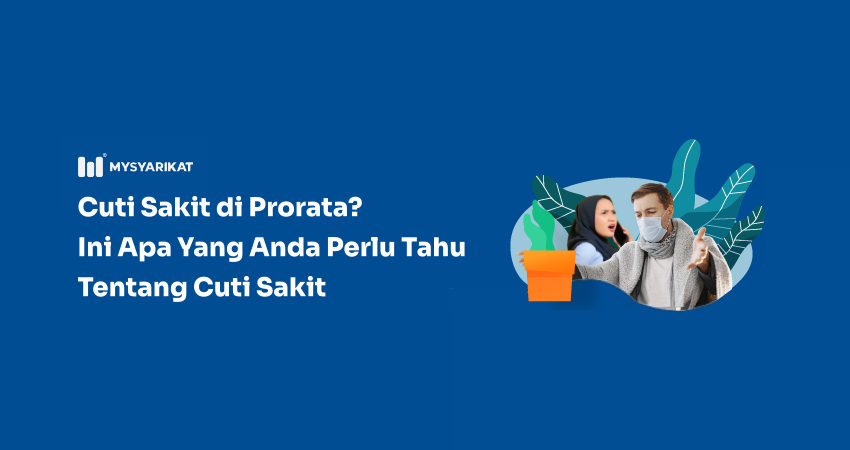 MYSYARIKAT

Cuti Sakit di Prorata?
Ini Apa Yang Anda Perlu Tahu
Tentang Cuti Sakit